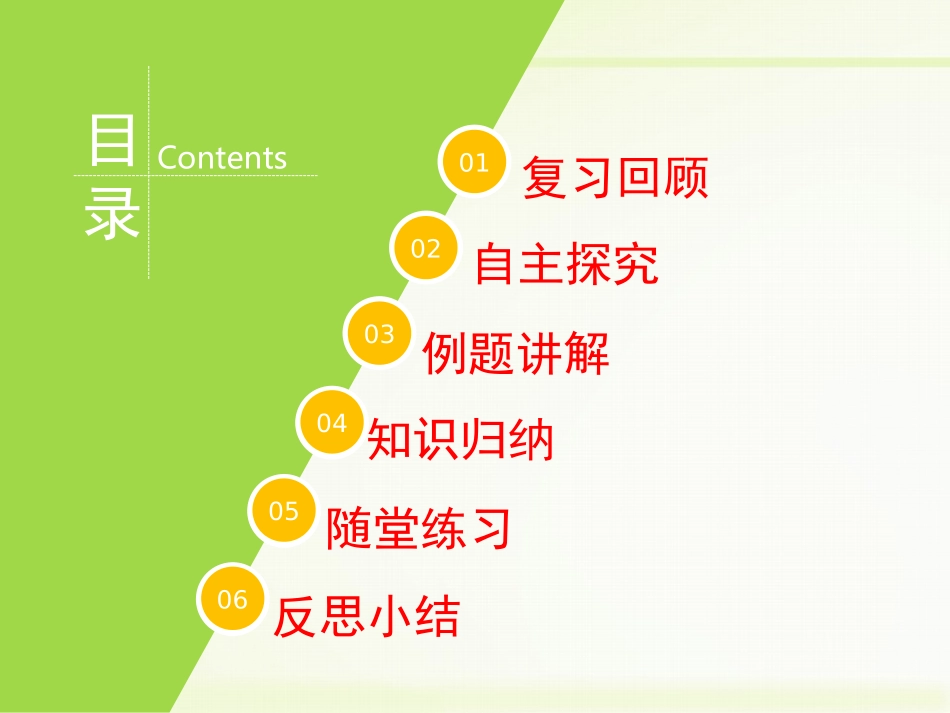 目录 Contents

01 复习回顾

02 自主探究

03 例题讲解

04 知识归纳

05 随堂练习

06 反思小结